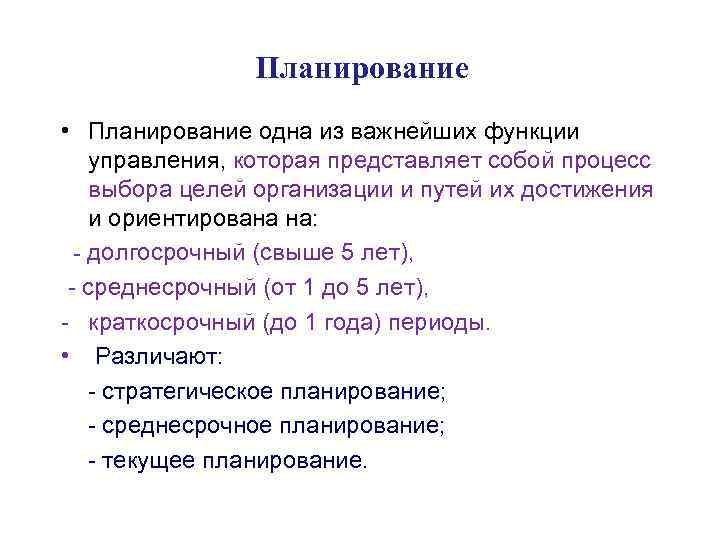 Планирование

• Планирование одна из важнейших функции управления, которая представляет собой процесс выбора целей организации и путей их достижения и ориентирована на:

- долгосрочный (свыше 5 лет),

- среднесрочный (от 1 до 5 лет),

- краткосрочный (до 1 года) периоды.

• Различают:

- стратегическое планирование;

- среднесрочное планирование;

- текущее планирование.